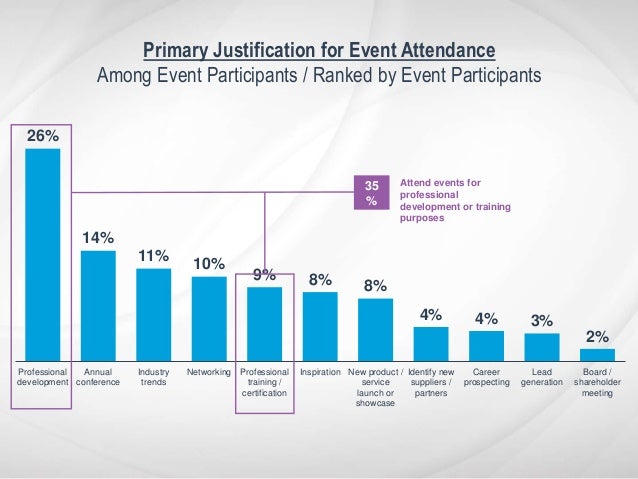 Primary Justification for Event Attendance
Among Event Participants / Ranked by Event Participants

35 %
Attend events for professional development or training purposes

26%
14%
11%
10%
9%
8%
8%
4%
4%
3%
2%

Professional development
Annual conference
Industry trends
Networking
Professional training / certification
Inspiration
New product / service launch or showcase
Identify new suppliers / partners
Career prospecting
Lead generation
Board / shareholder meeting